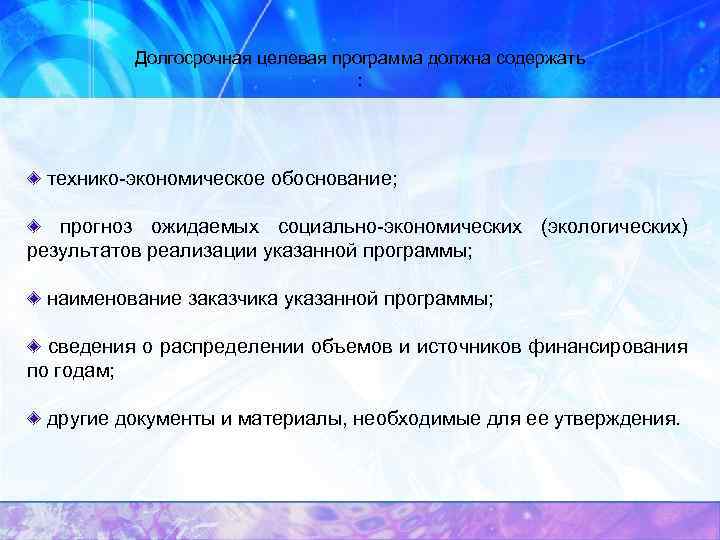 Долгосрочная целевая программа должна содержать
:

технико-экономическое обоснование;

прогноз ожидаемых социально-экономических (экологических) результатов реализации указанной программы;

наименование заказчика указанной программы;

сведения о распределении объемов и источников финансирования по годам;

другие документы и материалы, необходимые для ее утверждения.